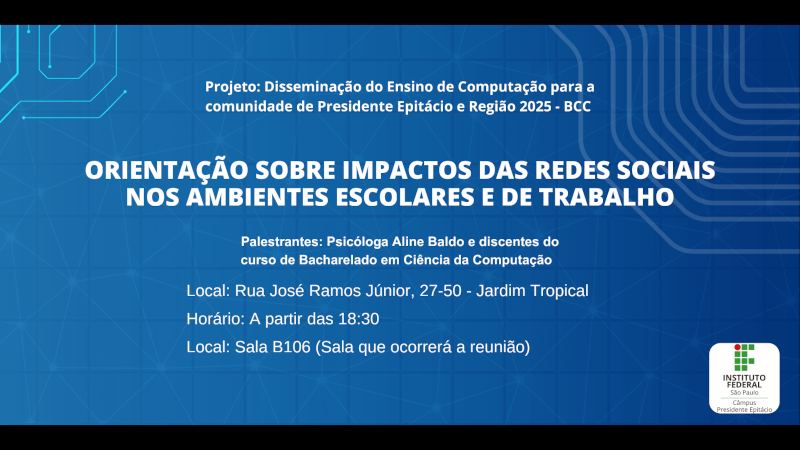 Projeto: Disseminação do Ensino de Computação para a comunidade de Presidente Epitácio e Região 2025 - BCC

ORIENTAÇÃO SOBRE IMPACTOS DAS REDES SOCIAIS NOS AMBIENTES ESCOLARES E DE TRABALHO

Palestrantes: Psicóloga Aline Baldo e discentes do curso de Bacharelado em Ciência da Computação

Local: Rua José Ramos Júnior, 27-50 - Jardim Tropical

Horário: A partir das 18:30

Local: Sala B106 (Sala que ocorrerá a reunião)

INSTITUTO FEDERAL
São Paulo
Câmpus
Presidente Epitácio